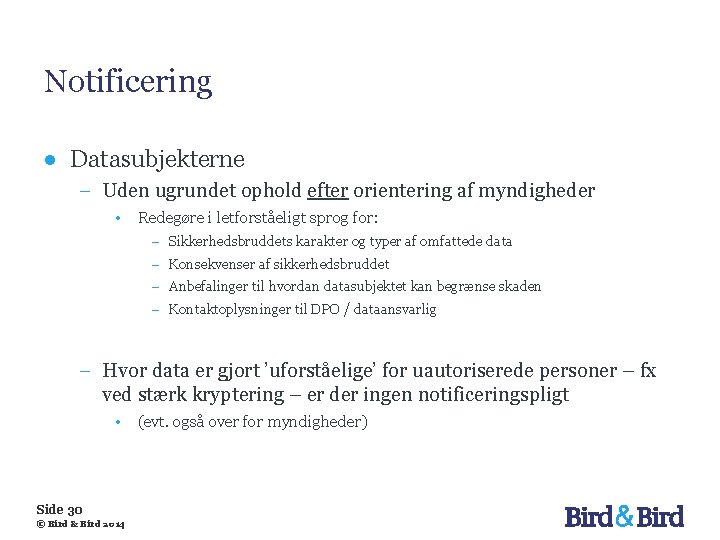 Notificering

● Datasubjekterne

– Uden ugrundet ophold efter orientering af myndigheder

• Redegøre i letforståeligt sprog for:

– Sikkerhedsbruddets karakter og typer af omfattede data

– Konsekvenser af sikkerhedsbruddet

– Anbefalinger til hvordan datasubjektet kan begrænse skaden

– Kontaktoplysninger til DPO / dataansvarlig

– Hvor data er gjort 'uforståelige' for uautoriserede personer – fx ved stærk kryptering – er der ingen notificeringspligt

• (evt. også over for myndigheder)

Side 30
© Bird & Bird 2014

Bird & Bird